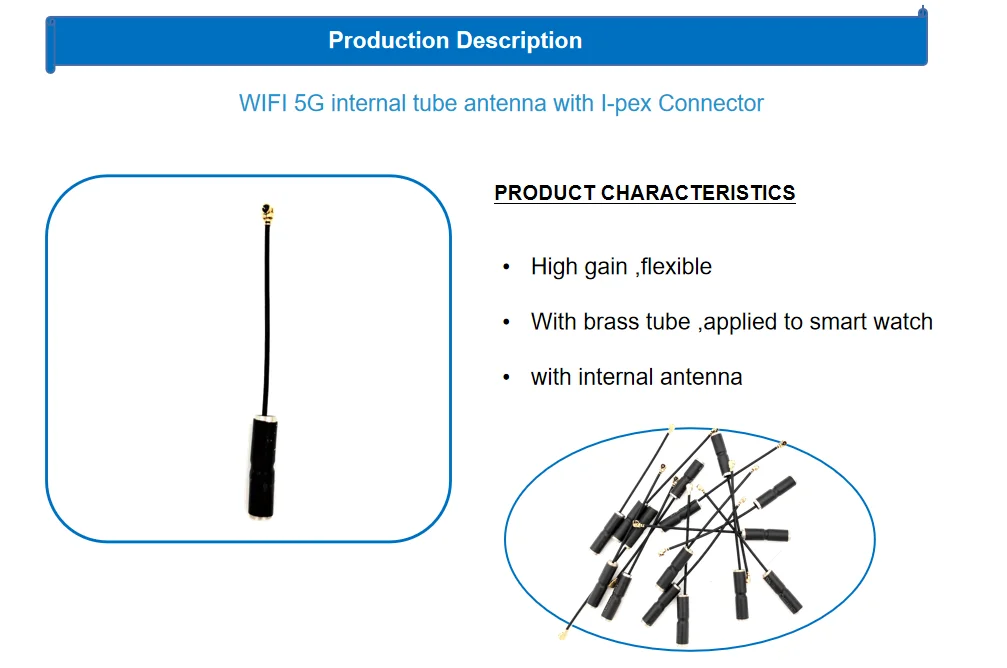 Production Description

WIFI 5G internal tube antenna with I-pex Connector

PRODUCT CHARACTERISTICS

• High gain ,flexible
• With brass tube ,applied to smart watch
• with internal antenna